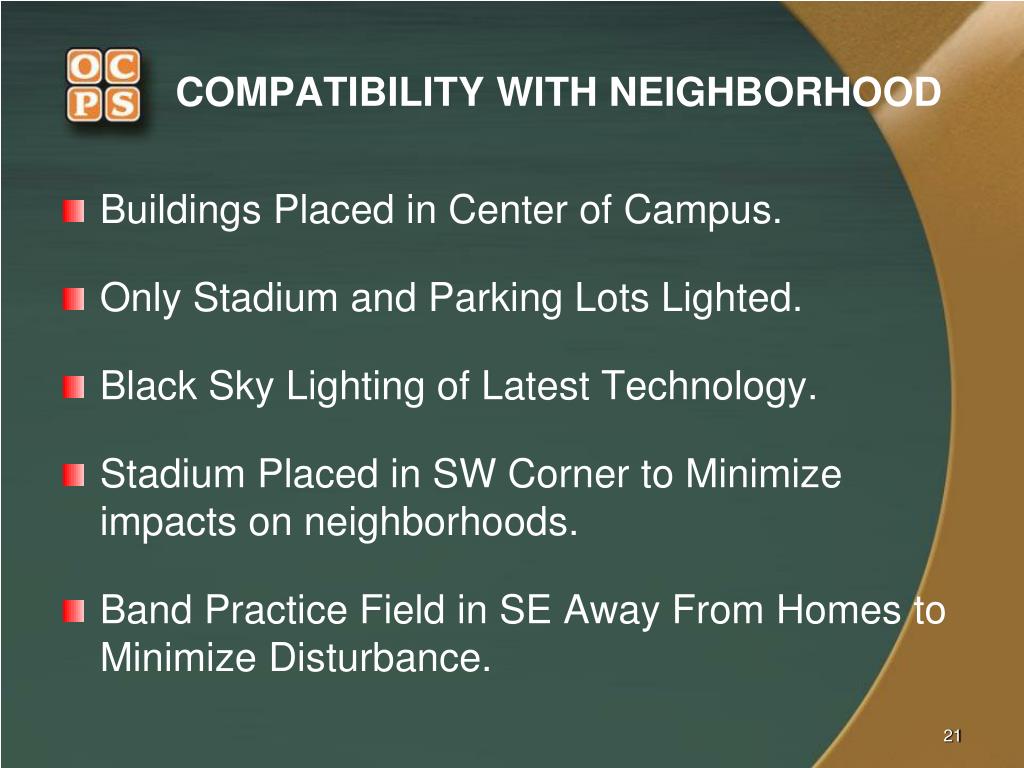 OC
PS

COMPATIBILITY WITH NEIGHBORHOOD

Buildings Placed in Center of Campus.

Only Stadium and Parking Lots Lighted.

Black Sky Lighting of Latest Technology.

Stadium Placed in SW Corner to Minimize impacts on neighborhoods.

Band Practice Field in SE Away From Homes to Minimize Disturbance.

21